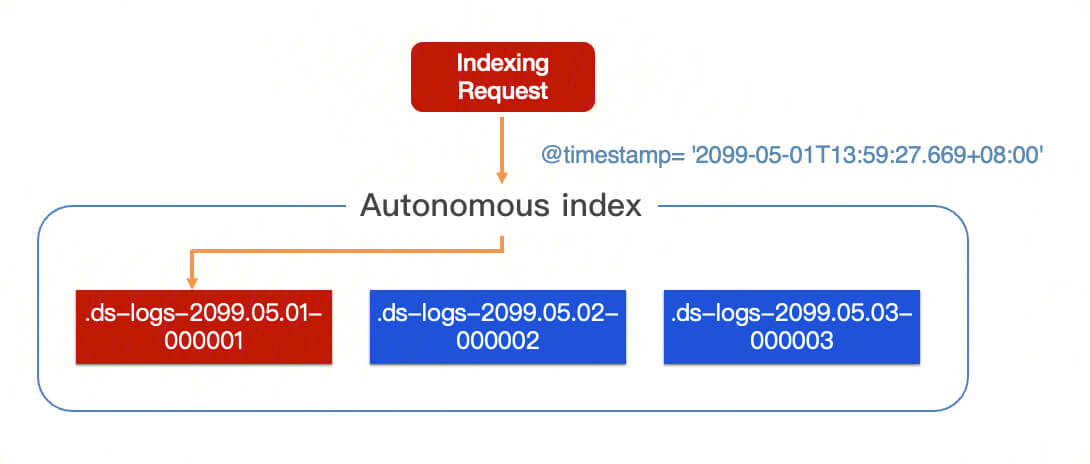 Indexing Request

@timestamp= '2099-05-01T13:59:27.669+08:00'

Autonomous index

.ds-logs-2099.05.01-000001

.ds-logs-2099.05.02-000002

.ds-logs-2099.05.03-000003